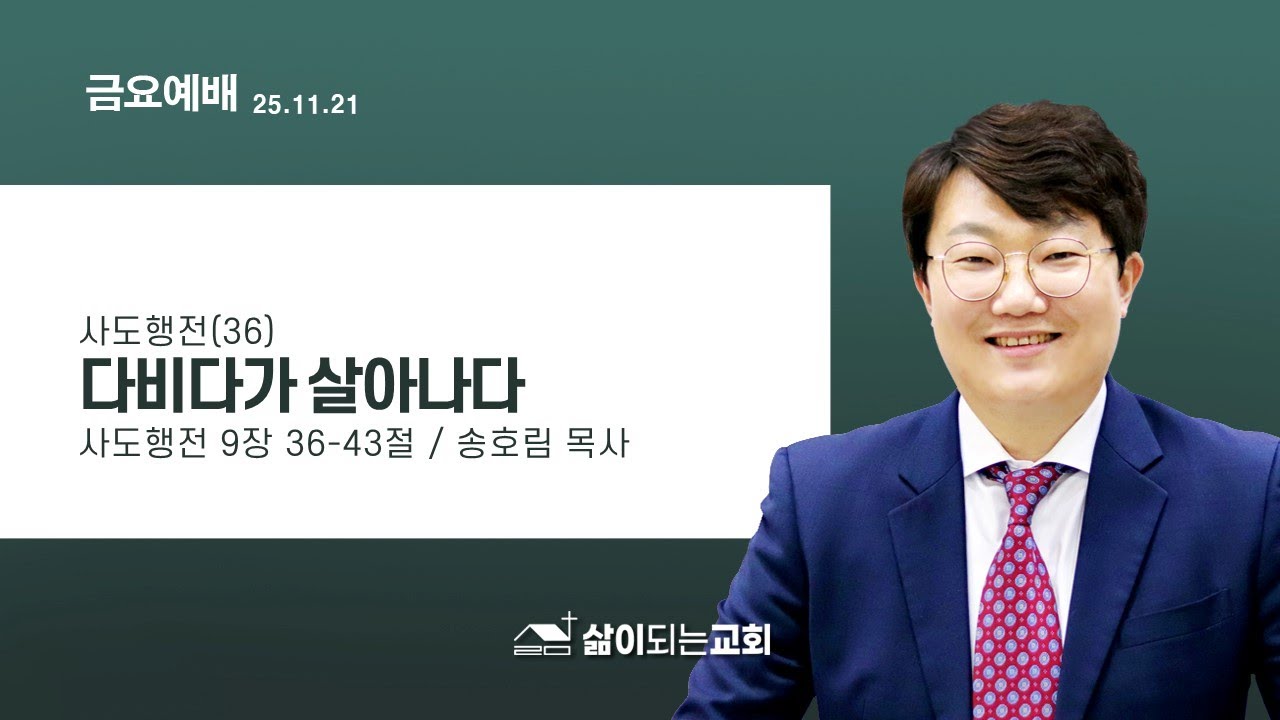 금요예배 25.11.21

사도행전(36)
다비다가 살아나다
사도행전 9장 36-43절 / 송호림 목사

삶이되는교회